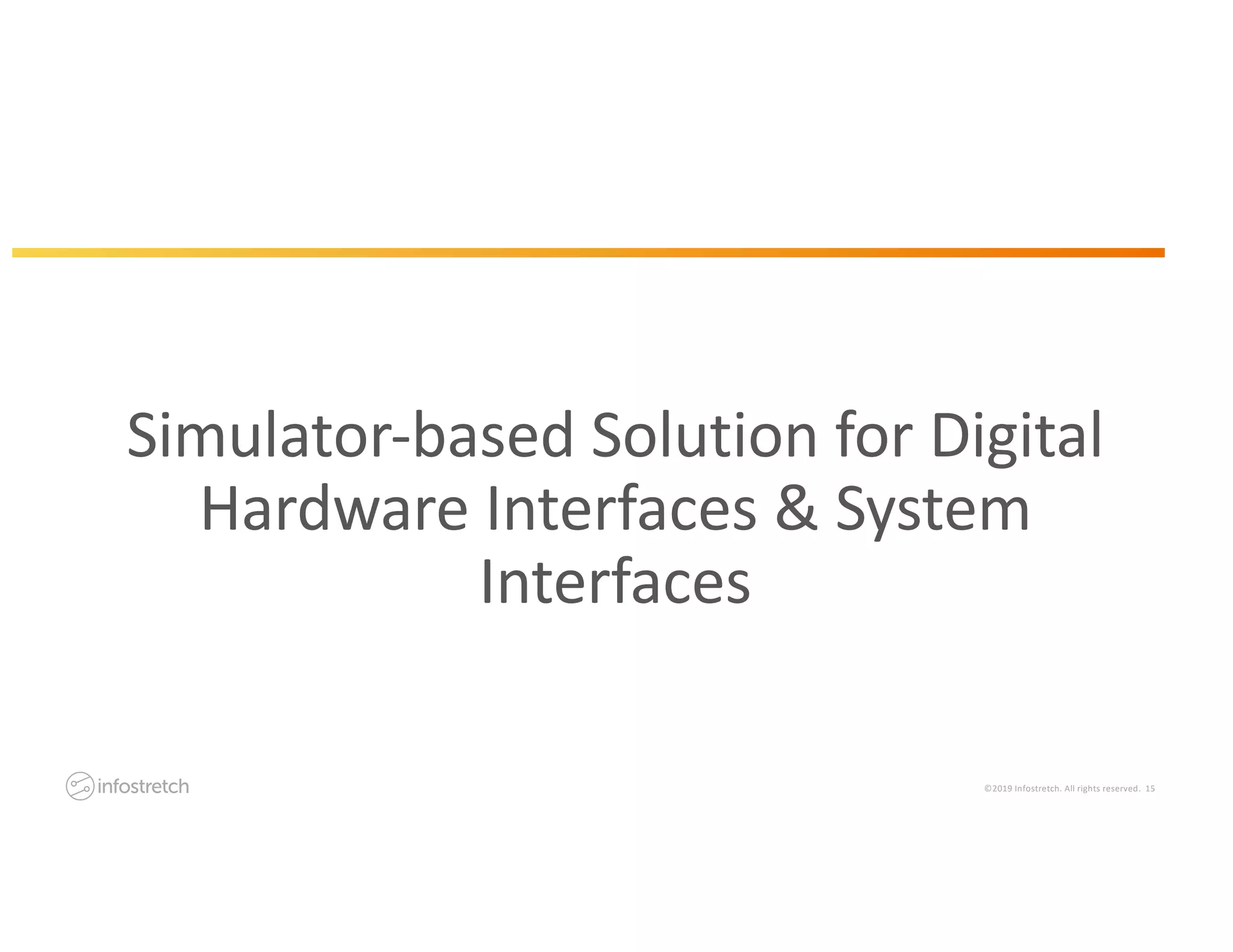 Simulator-based Solution for Digital Hardware Interfaces & System Interfaces

infostretch

©2019 Infostretch. All rights reserved. 15